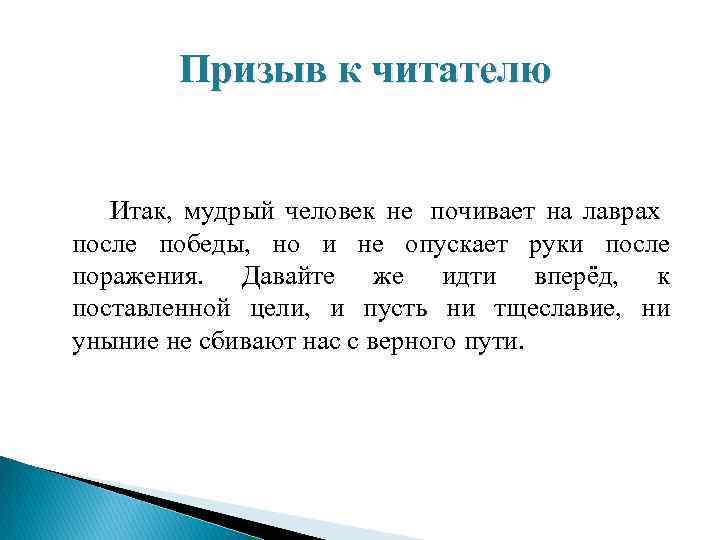 Призыв к читателю

Итак, мудрый человек не почивает на лаврах после победы, но и не опускает руки после поражения. Давайте же идти вперёд, к поставленной цели, и пусть ни тщеславие, ни уныние не сбивают нас с верного пути.